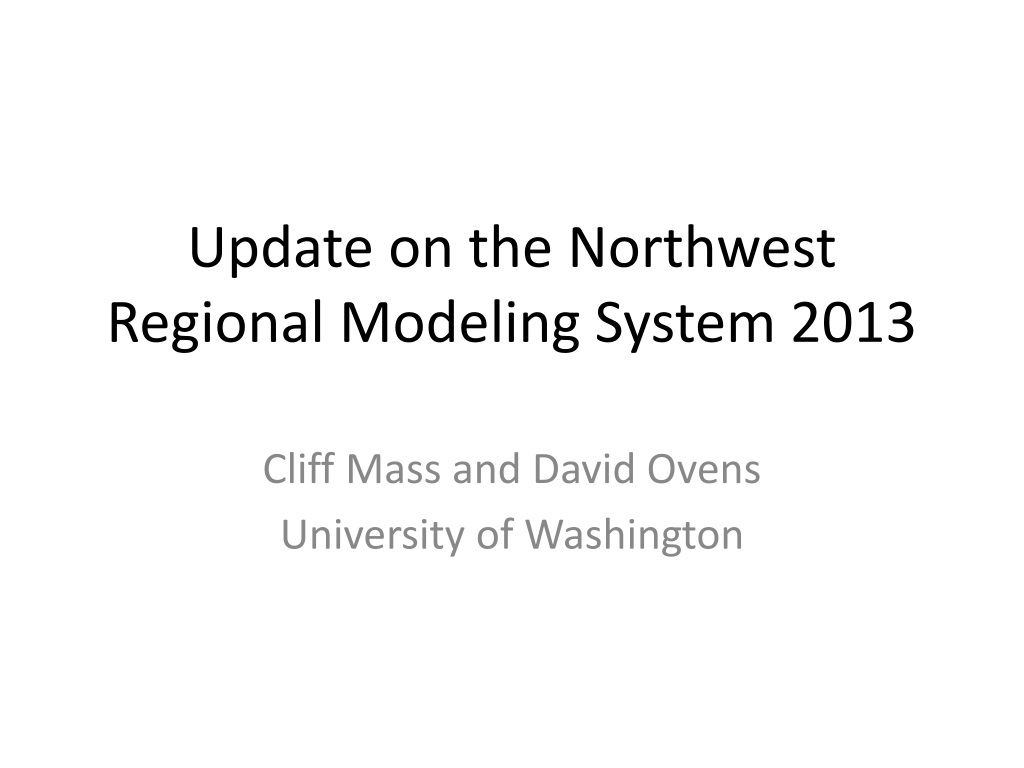 Update on the Northwest Regional Modeling System 2013

Cliff Mass and David Ovens
University of Washington